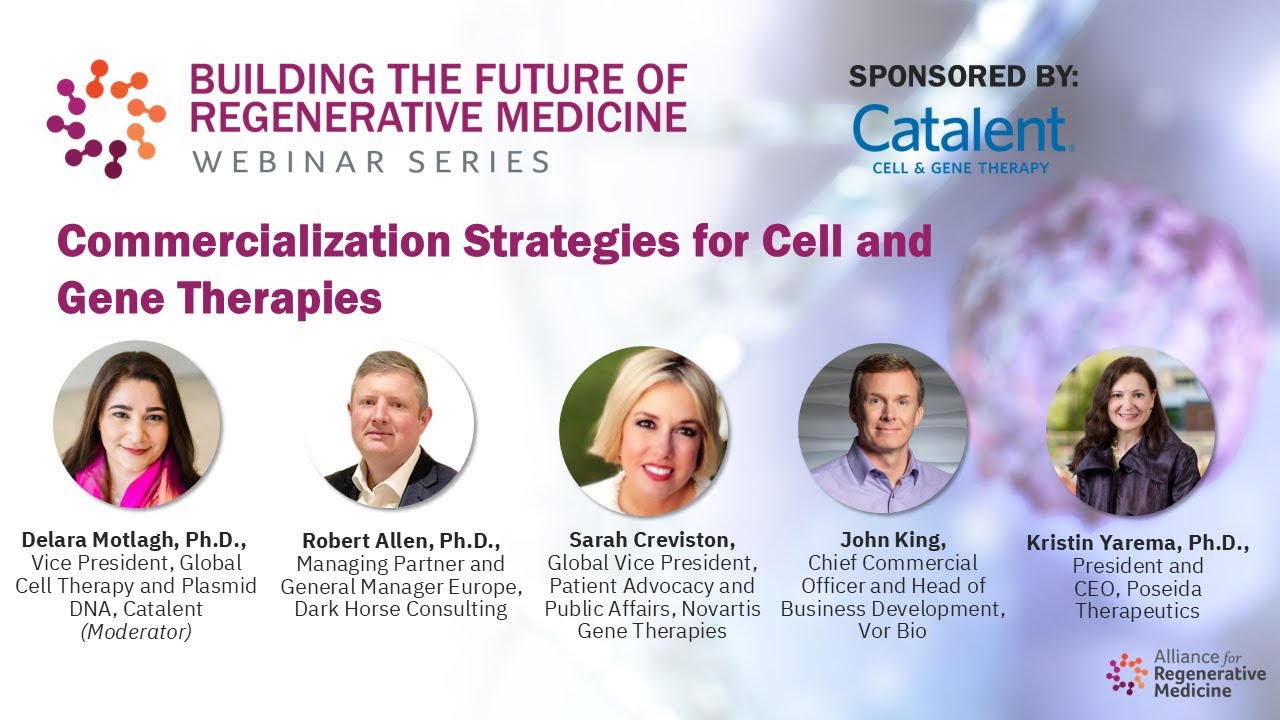 BUILDING THE FUTURE OF REGENERATIVE MEDICINE
WEBINAR SERIES

SPONSORED BY:
Catalent
CELL & GENE THERAPY

Commercialization Strategies for Cell and Gene Therapies

Delara Motlagh, Ph.D.,
Vice President, Global Cell Therapy and Plasmid DNA, Catalent
(Moderator)

Robert Allen, Ph.D.,
Managing Partner and General Manager Europe, Dark Horse Consulting

Sarah Creviston,
Global Vice President, Patient Advocacy and Public Affairs, Novartis Gene Therapies

John King,
Chief Commercial Officer and Head of Business Development, Vor Bio

Kristin Yarema, Ph.D.,
President and CEO, Poseida Therapeutics

Alliance for Regenerative Medicine